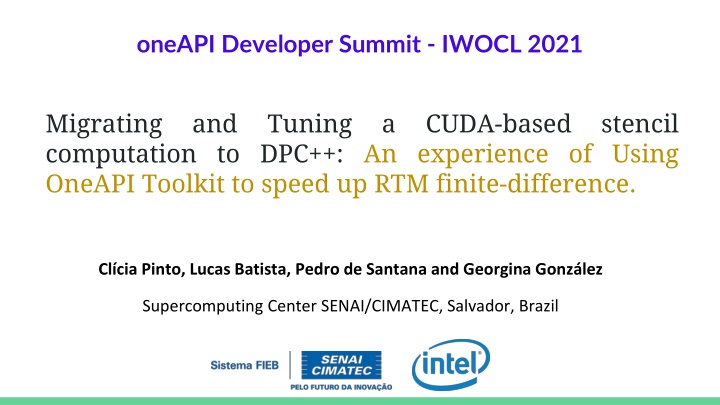 oneAPI Developer Summit - IWOCL 2021

Migrating and Tuning a CUDA-based stencil computation to DPC++: An experience of Using OneAPI Toolkit to speed up RTM finite-difference.

Clícia Pinto, Lucas Batista, Pedro de Santana and Georgina González

Supercomputing Center SENAI/CIMATEC, Salvador, Brazil

Sistema FIEB

SENAI CIMATEC

PELO FUTURO DA INOVAÇÃO

intel